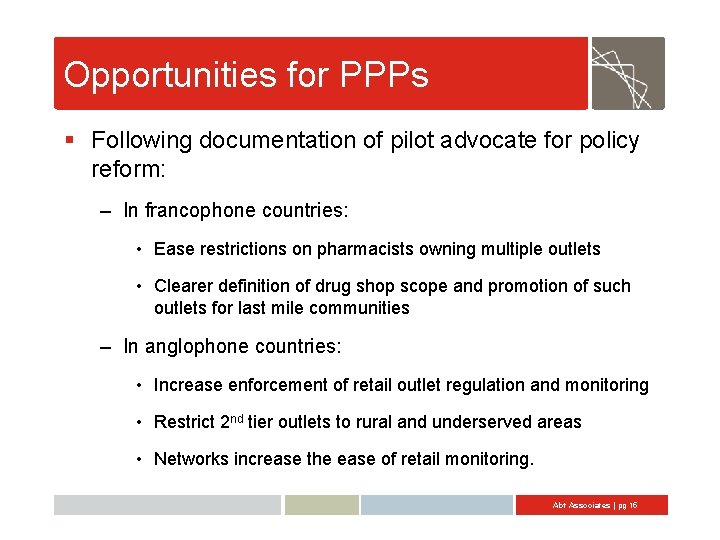 Opportunities for PPPs

▪ Following documentation of pilot advocate for policy reform:

– In francophone countries:

• Ease restrictions on pharmacists owning multiple outlets

• Clearer definition of drug shop scope and promotion of such outlets for last mile communities

– In anglophone countries:

• Increase enforcement of retail outlet regulation and monitoring

• Restrict 2$^{nd}$ tier outlets to rural and underserved areas

• Networks increase the ease of retail monitoring.

Abt Associates | pg 16